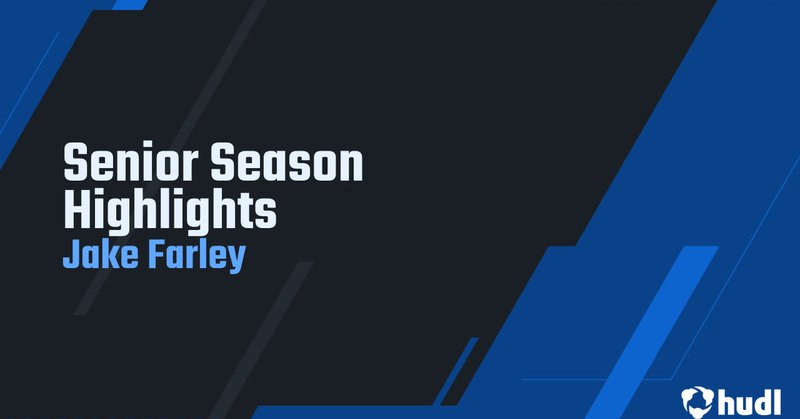 Senior Season Highlights
Jake Farley

hudl